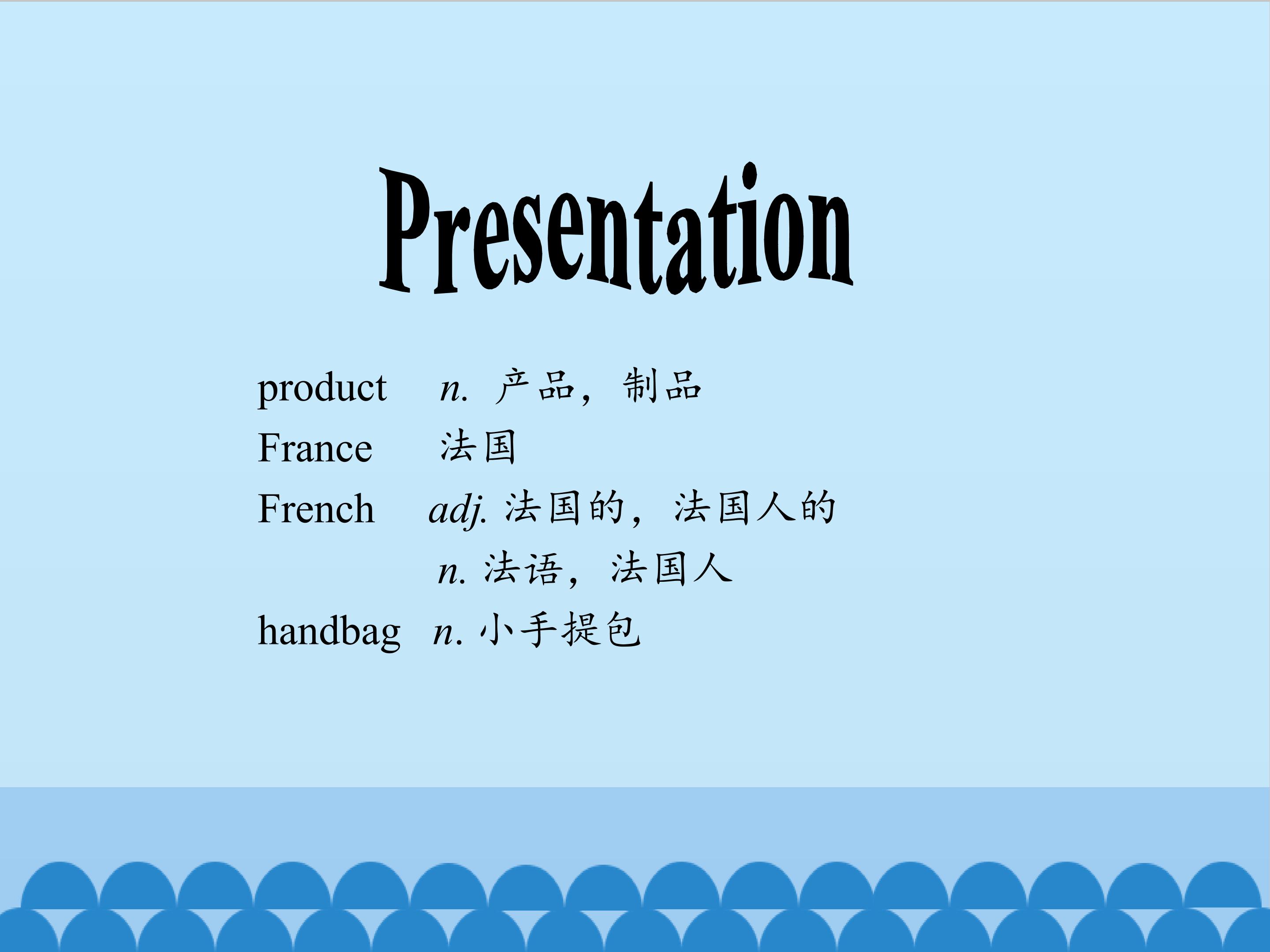 Presentation

product n. 产品，制品
France 法国
French adj. 法国的，法国人的
n. 法语，法国人
handbag n. 小手提包